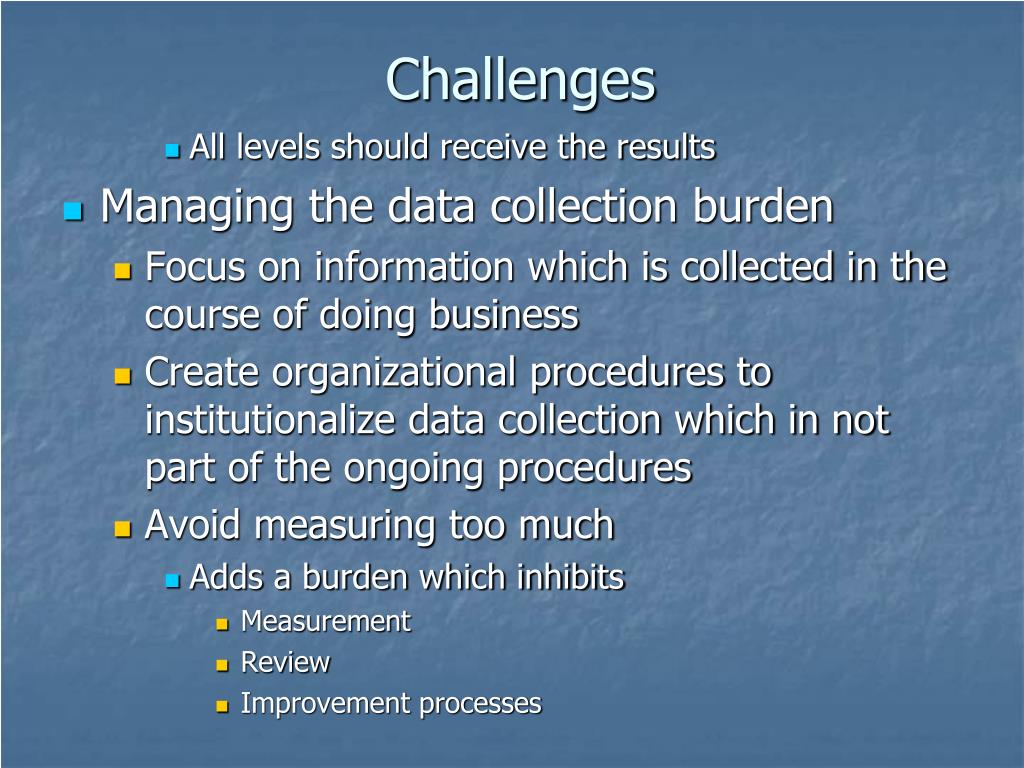 Challenges

All levels should receive the results

Managing the data collection burden

Focus on information which is collected in the course of doing business

Create organizational procedures to institutionalize data collection which in not part of the ongoing procedures

Avoid measuring too much

Adds a burden which inhibits

Measurement

Review

Improvement processes